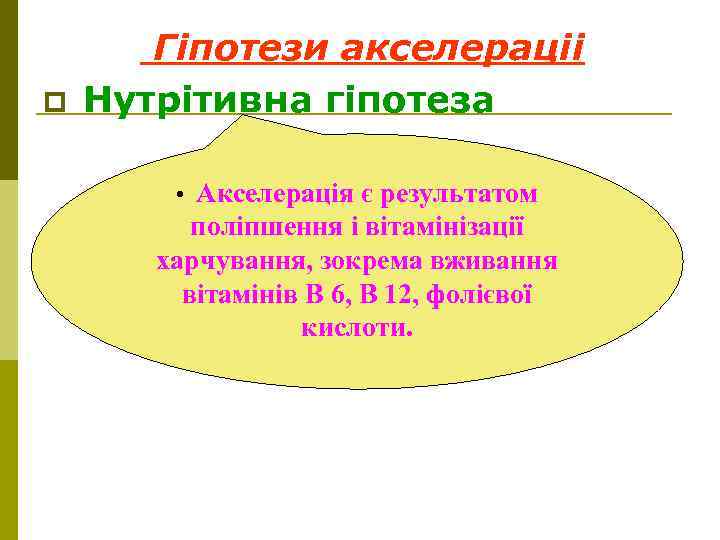 Гіпотези акселерації

Нутрітивна гіпотеза

• Акселерація є результатом поліпшення і вітамінізації харчування, зокрема вживання вітамінів В 6, В 12, фолієвої кислоти.